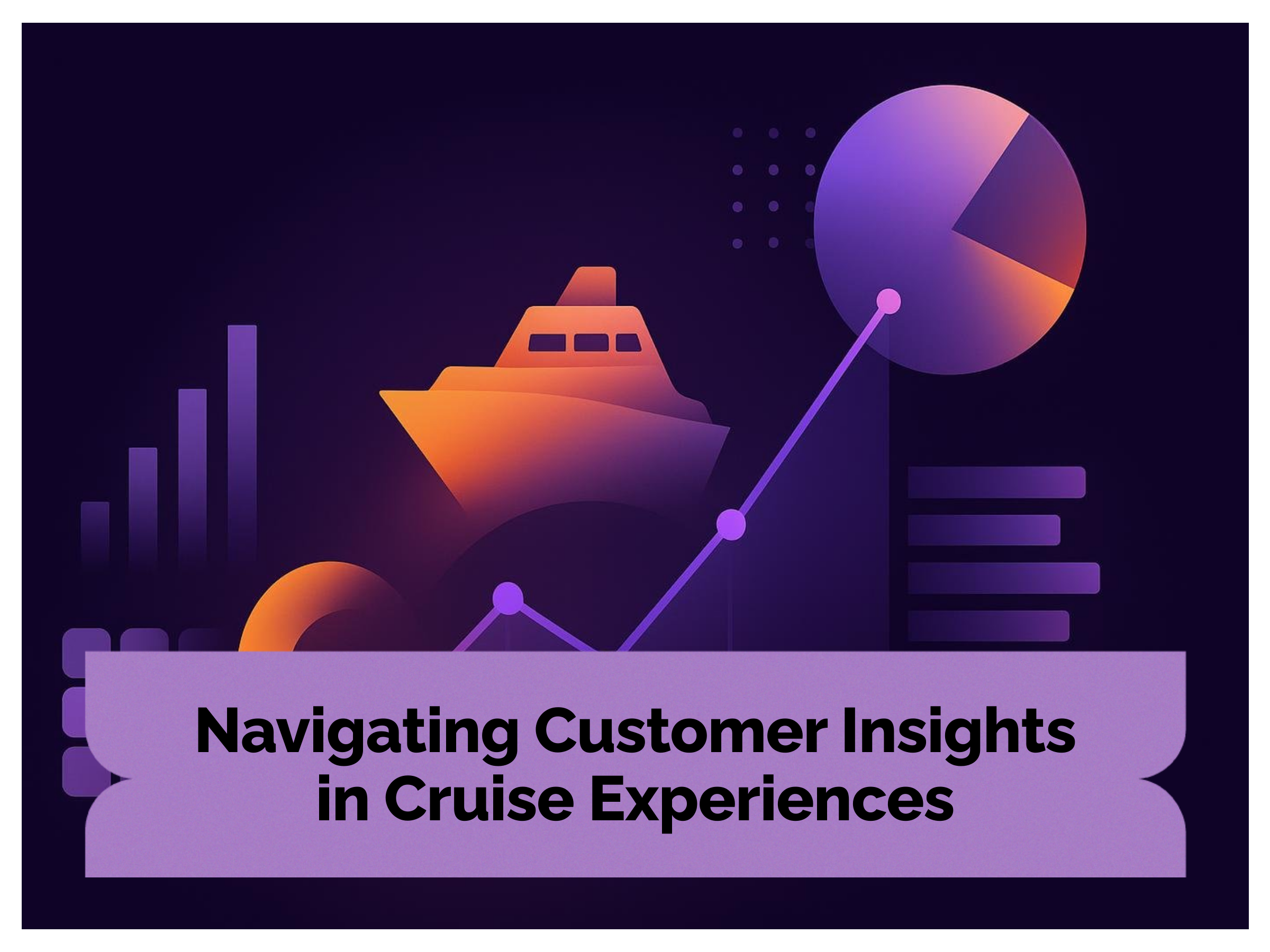 Navigating Customer Insights in Cruise Experiences